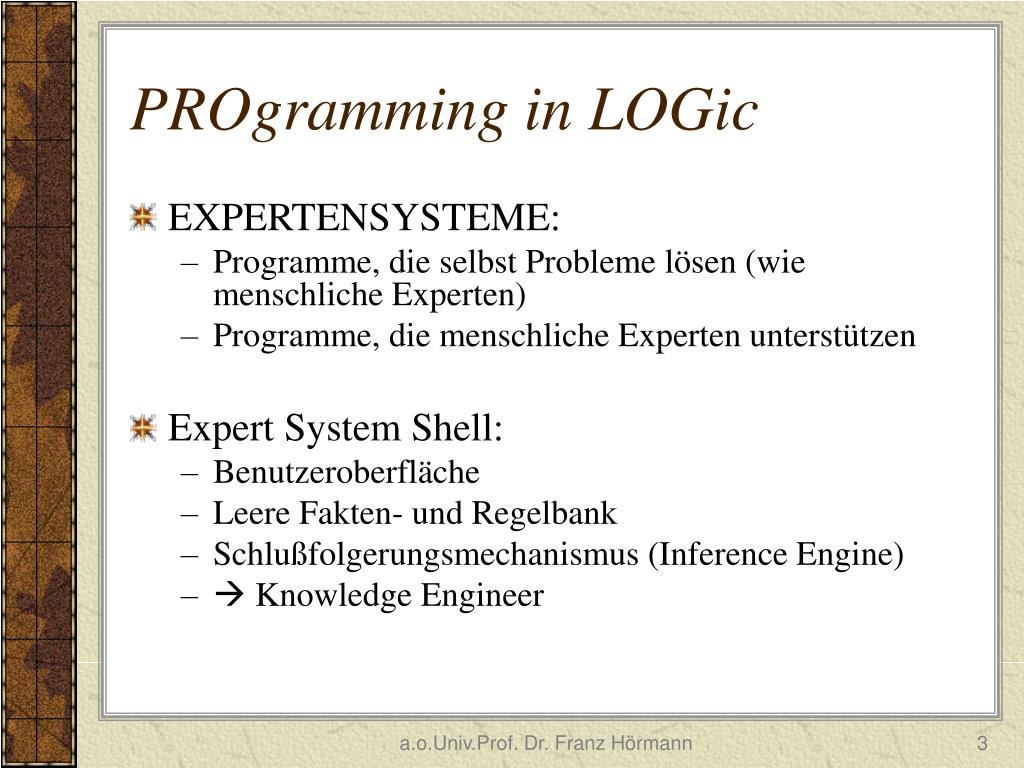 PROgramming in LOGic

EXPERTENSYSTEME:
– Programme, die selbst Probleme lösen (wie menschliche Experten)
– Programme, die menschliche Experten unterstützen

Expert System Shell:
– Benutzeroberfläche
– Leere Fakten- und Regelbank
– Schlußfolgerungsmechanismus (Inference Engine)
– → Knowledge Engineer

a.o.Univ.Prof. Dr. Franz Hörmann

3